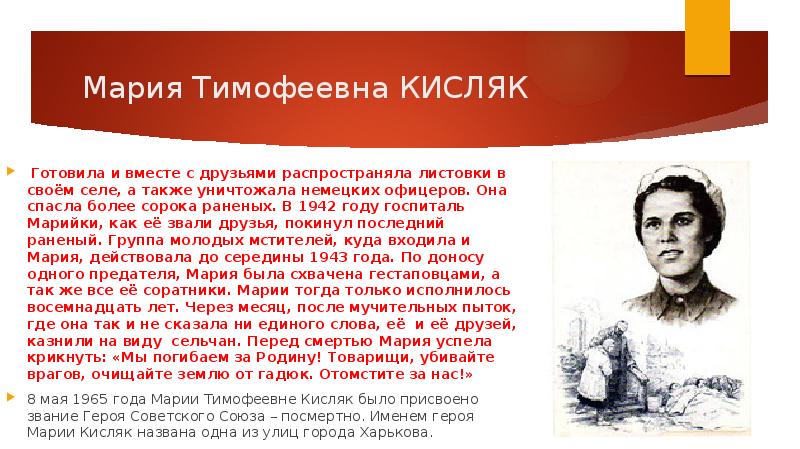 Мария Тимофеевна КИСЛЯК

Готовила и вместе с друзьями распространяла листовки в своём селе, а также уничтожала немецких офицеров. Она спасла более сорока раненых. В 1942 году госпиталь Марийки, как её звали друзья, покинул последний раненый. Группа молодых мстителей, куда входила и Мария, действовала до середины 1943 года. По доносу одного предателя, Мария была схвачена гестаповцами, а так же все её соратники. Марии тогда только исполнилось восемнадцать лет. Через месяц, после мучительных пыток, где она так и не сказала ни единого слова, её и её друзей, казнили на виду сельчан. Перед смертью Мария успела крикнуть: «Мы погибаем за Родину! Товарищи, убивайте врагов, очищайте землю от гадюк. Отомстите за нас!»

8 мая 1965 года Марии Тимофеевне Кисляк было присвоено звание Героя Советского Союза – посмертно. Именем героя Марии Кисляк названа одна из улиц города Харькова.